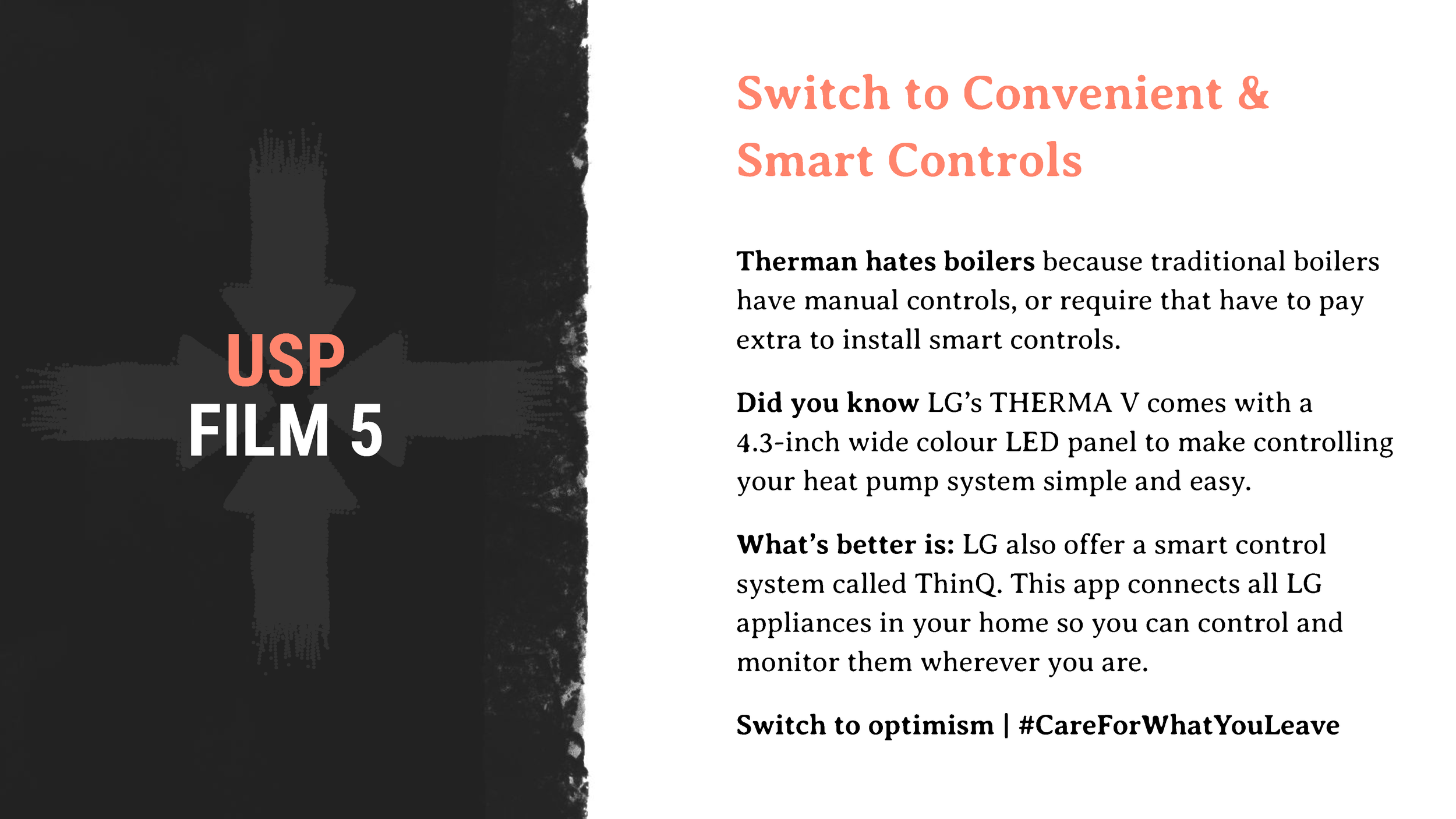 USP
FILM 5

Switch to Convenient & Smart Controls

Therman hates boilers because traditional boilers have manual controls, or require that have to pay extra to install smart controls.

Did you know LG's THERMA V comes with a 4.3-inch wide colour LED panel to make controlling your heat pump system simple and easy.

What's better is: LG also offer a smart control system called ThinQ. This app connects all LG appliances in your home so you can control and monitor them wherever you are.

Switch to optimism | #CareForWhatYouLeave